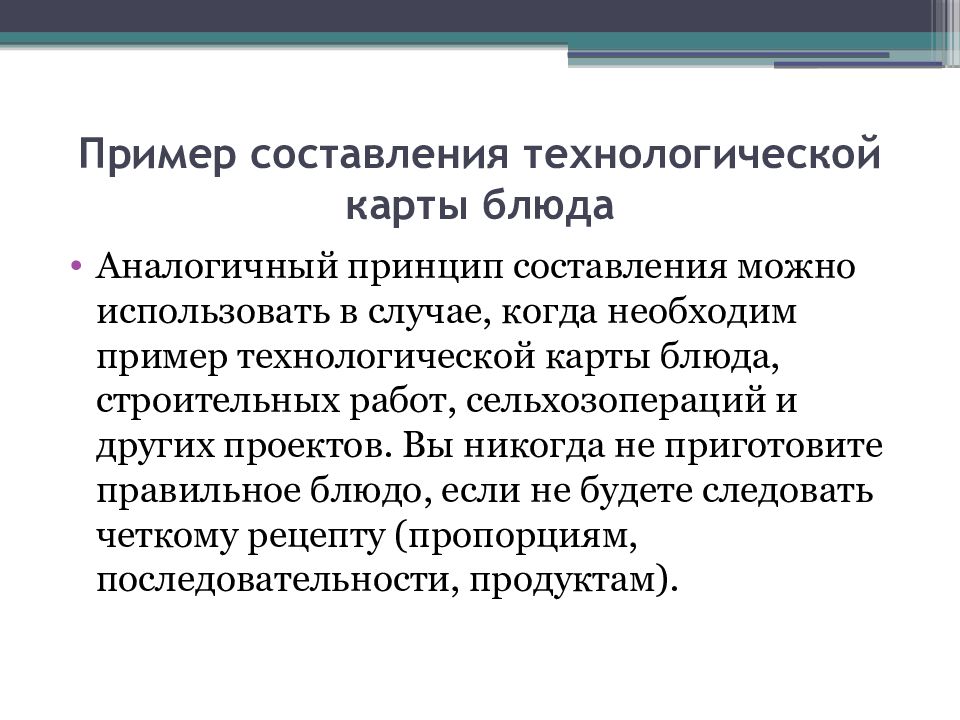 Пример составления технологической карты блюда

• Аналогичный принцип составления можно использовать в случае, когда необходим пример технологической карты блюда, строительных работ, сельхозопераций и других проектов. Вы никогда не приготовите правильное блюдо, если не будете следовать четкому рецепту (пропорциям, последовательности, продуктам).